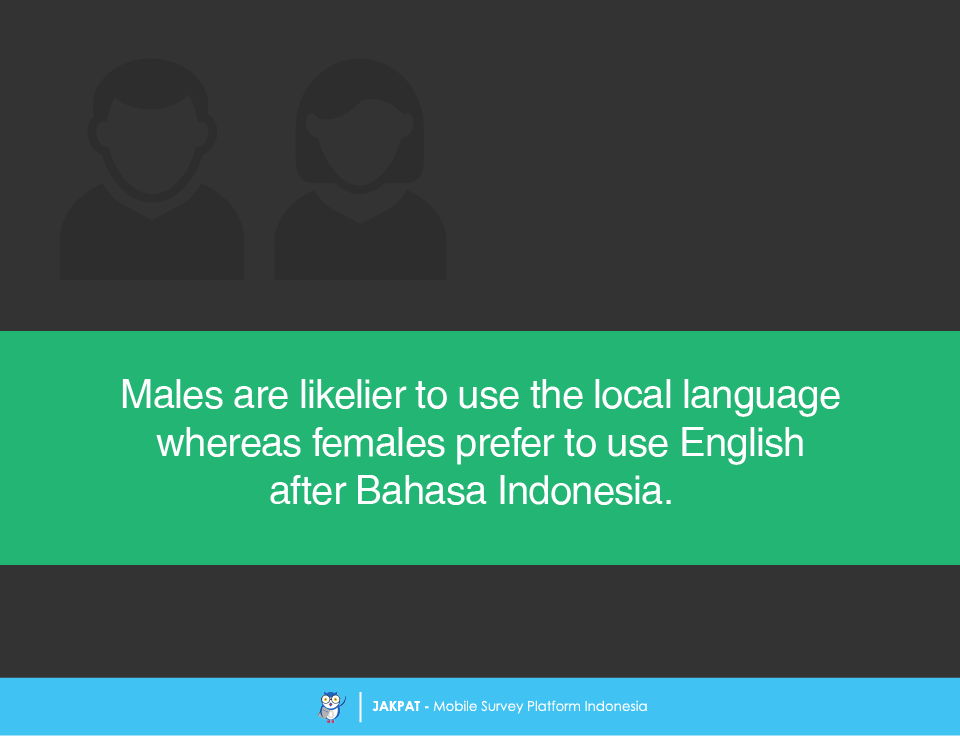 Males are likelier to use the local language whereas females prefer to use English after Bahasa Indonesia.

JAKPAT - Mobile Survey Platform Indonesia